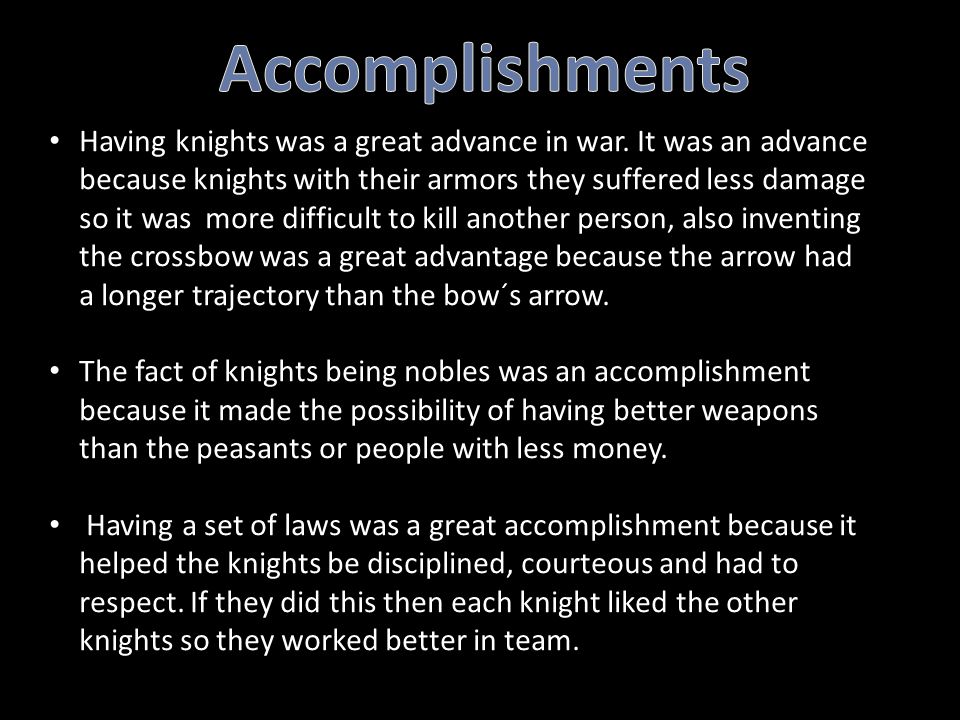 Accomplishments

• Having knights was a great advance in war. It was an advance because knights with their armors they suffered less damage so it was more difficult to kill another person, also inventing the crossbow was a great advantage because the arrow had a longer trajectory than the bow´s arrow.

• The fact of knights being nobles was an accomplishment because it made the possibility of having better weapons than the peasants or people with less money.

• Having a set of laws was a great accomplishment because it helped the knights be disciplined, courteous and had to respect. If they did this then each knight liked the other knights so they worked better in team.